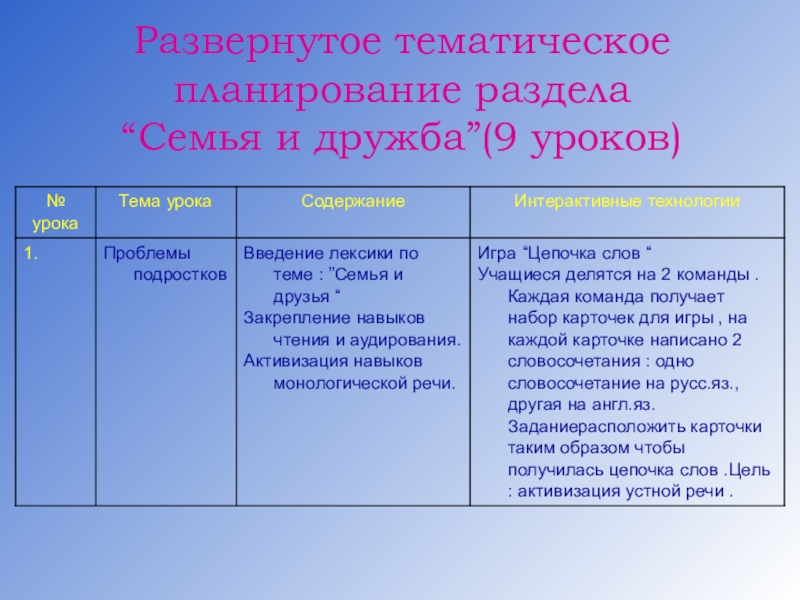 Развернутое тематическое планирование раздела “Семья и дружба”(9 уроков)

| № урока | Тема урока | Содержание | Интерактивные технологии |
|---|---|---|---|
| 1. | Проблемы подростков | Введение лексики по теме : ”Семья и друзья “ Закрепление навыков чтения и аудирования. Активизация навыков монологической речи. | Игра “Цепочка слов “ Учащиеся делятся на 2 команды . Каждая команда получает набор карточек для игры , на каждой карточке написано 2 словосочетания : одно словосочетание на русс.яз., другая на англ.яз. Заданиерасположить карточки таким образом чтобы получилась цепочка слов .Цель : активизация устной речи . |